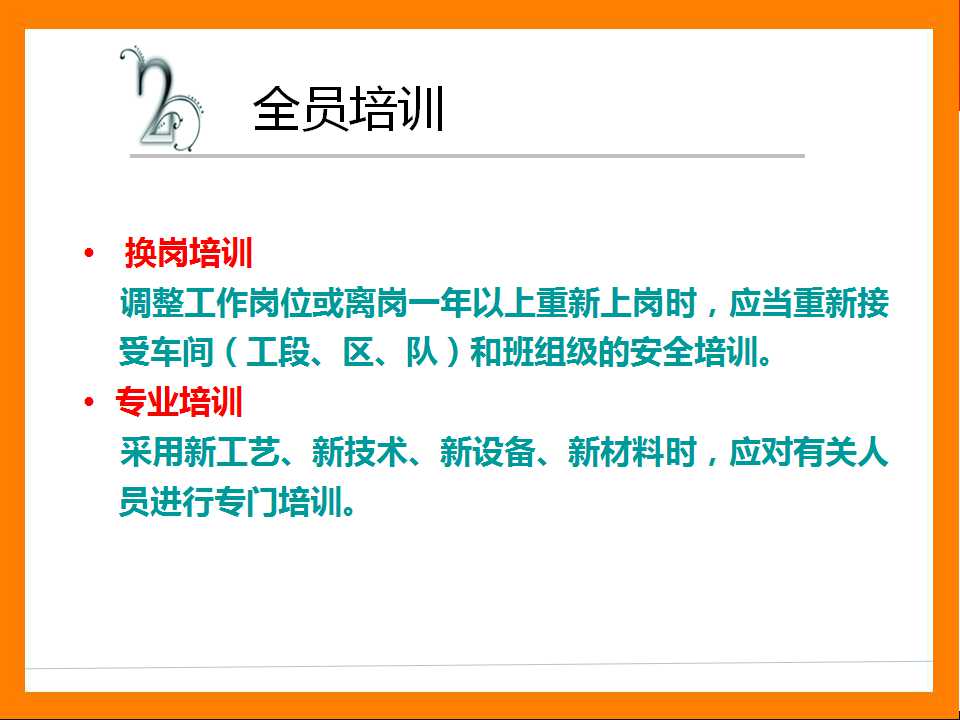 2

全员培训

• 换岗培训
调整工作岗位或离岗一年以上重新上岗时，应当重新接受车间（工段、区、队）和班组级的安全培训。

• 专业培训
采用新工艺、新技术、新设备、新材料时，应对有关人员进行专门培训。